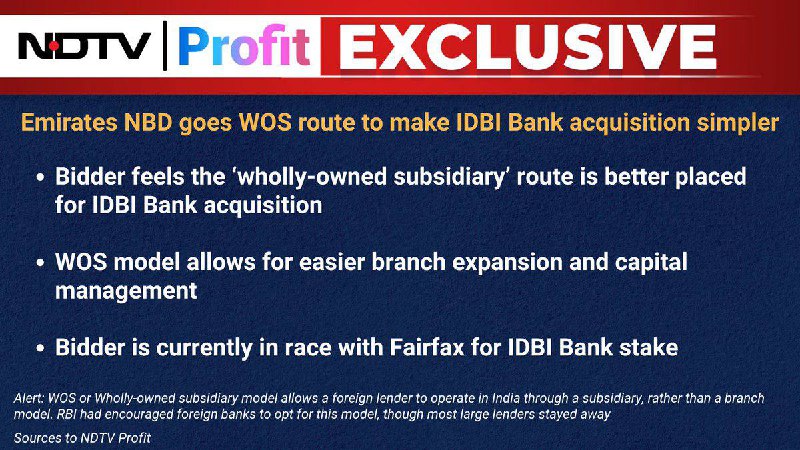 NDTV | Profit EXCLUSIVE

Emirates NBD goes WOS route to make IDBI Bank acquisition simpler

• Bidder feels the 'wholly-owned subsidiary' route is better placed for IDBI Bank acquisition

• WOS model allows for easier branch expansion and capital management

• Bidder is currently in race with Fairfax for IDBI Bank stake

Alert: WOS or Wholly-owned subsidiary model allows a foreign lender to operate in India through a subsidiary, rather than a branch model. RBI had encouraged foreign banks to opt for this model, though most large lenders stayed away

Sources to NDTV Profit